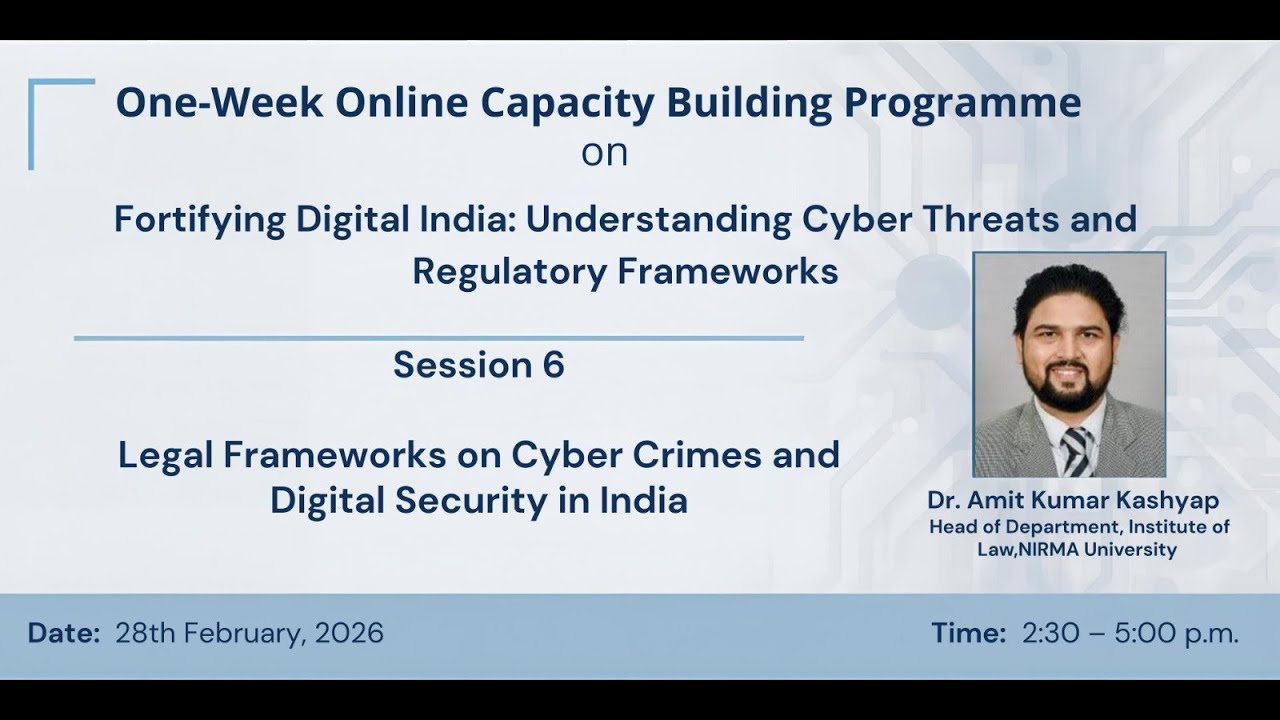 One-Week Online Capacity Building Programme
on

Fortifying Digital India: Understanding Cyber Threats and Regulatory Frameworks

Session 6

Legal Frameworks on Cyber Crimes and Digital Security in India

Dr. Amit Kumar Kashyap
Head of Department, Institute of Law,NIRMA University

Date: 28th February, 2026

Time: 2:30 – 5:00 p.m.